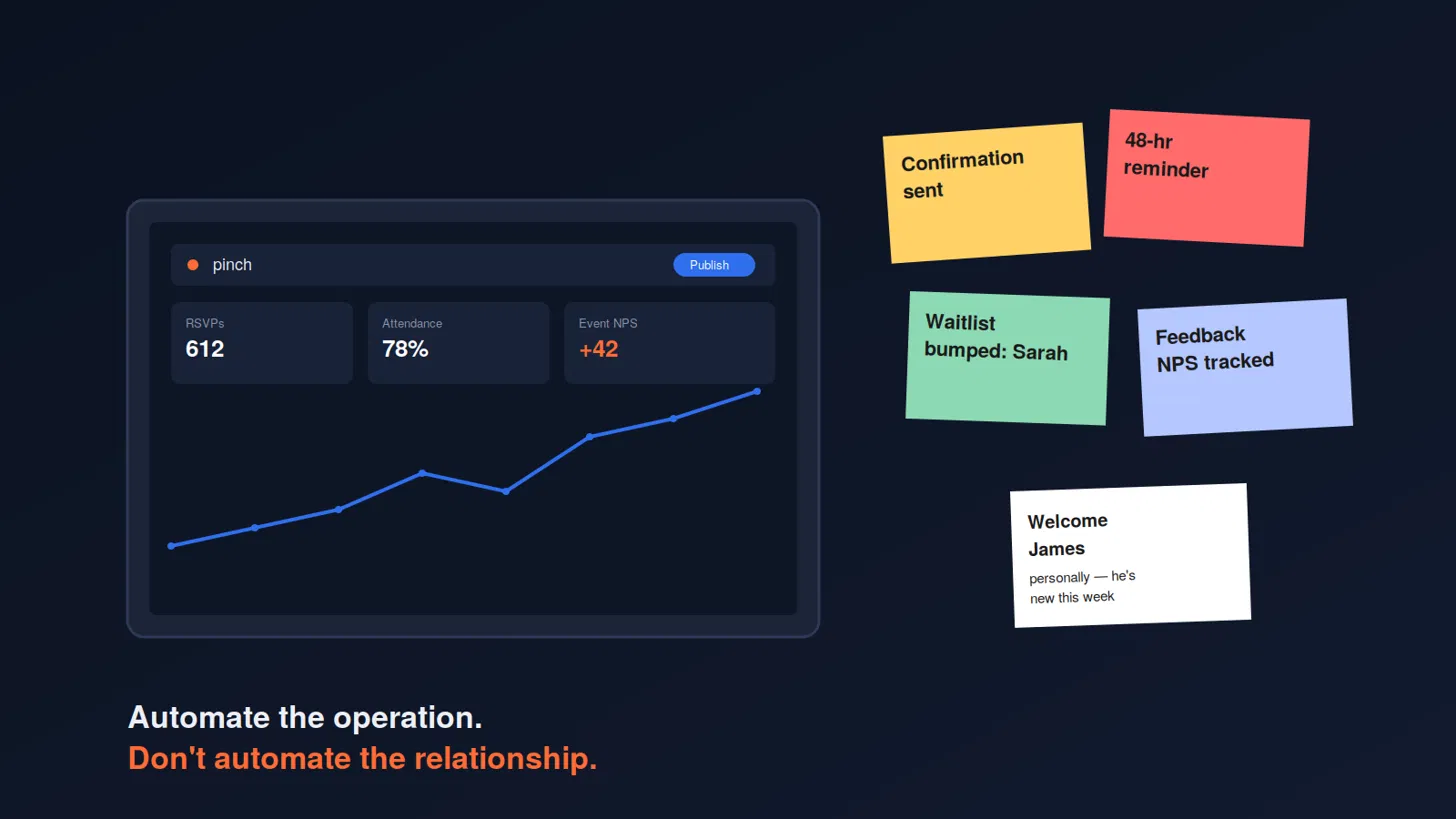 pinch

Publish

RSVPs
612

Attendance
78%

Event NPS
+42

Confirmation sent

48-hr reminder

Waitlist bumped: Sarah

Feedback NPS tracked

Welcome James
personally — he's new this week

Automate the operation.
Don't automate the relationship.